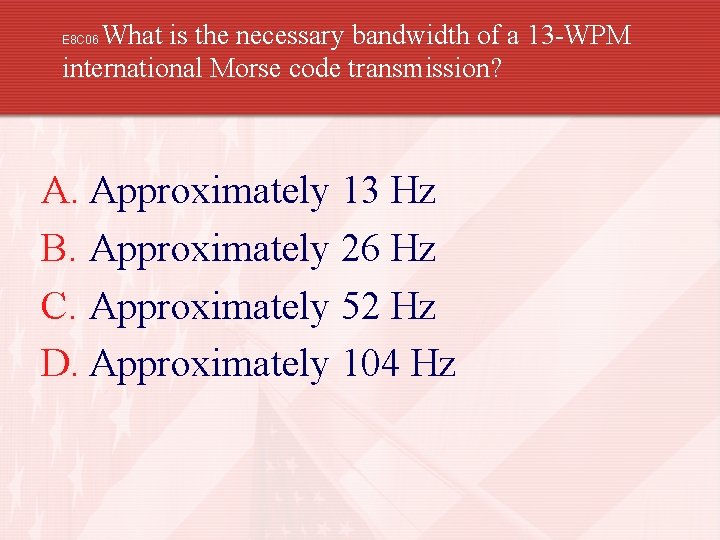 E8C06 What is the necessary bandwidth of a 13-WPM international Morse code transmission?

A. Approximately 13 Hz
B. Approximately 26 Hz
C. Approximately 52 Hz
D. Approximately 104 Hz